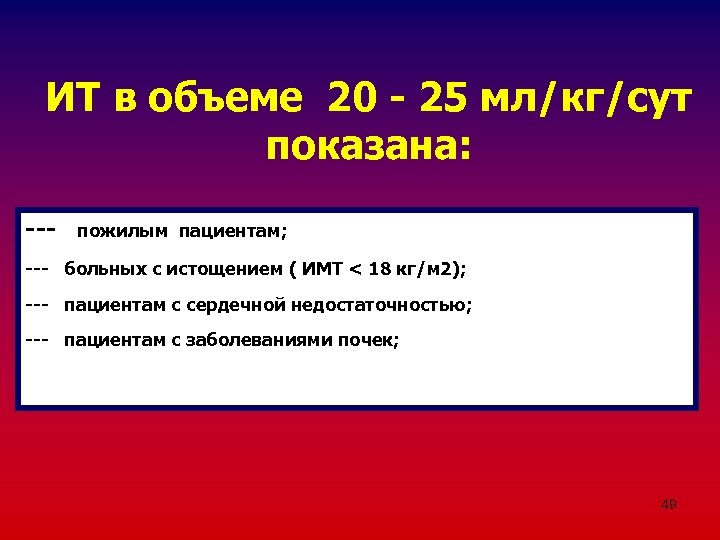 ИТ в объеме 20 - 25 мл/кг/сут показана:

--- пожилым пациентам;

--- больных с истощением ( ИМТ < 18 кг/м2);

--- пациентам с сердечной недостаточностью;

--- пациентам с заболеваниями почек;

49